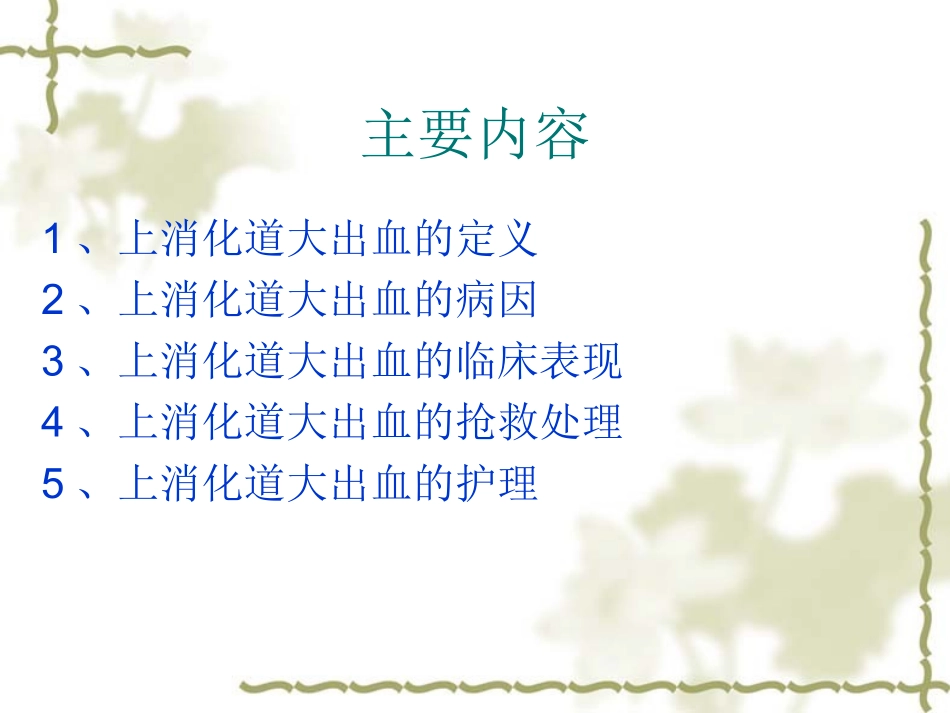 主要内容

1、上消化道大出血的定义
2、上消化道大出血的病因
3、上消化道大出血的临床表现
4、上消化道大出血的抢救处理
5、上消化道大出血的护理